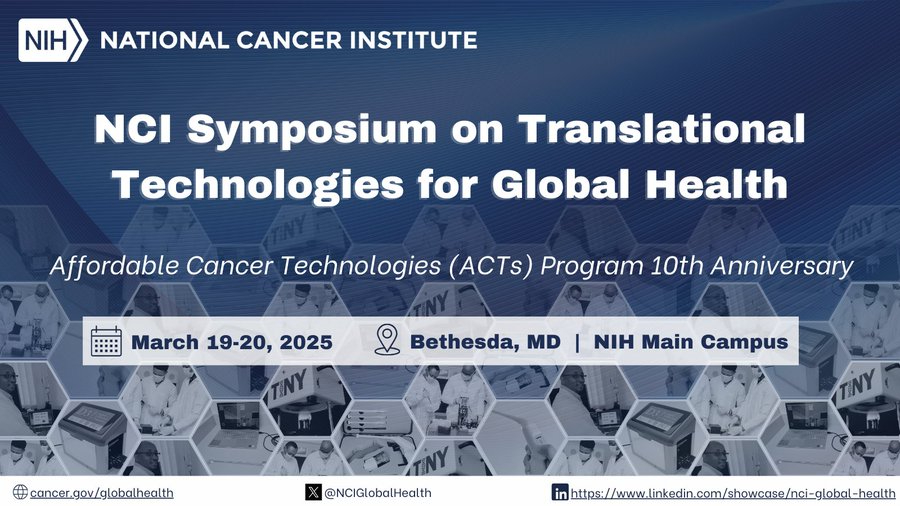 NIH NATIONAL CANCER INSTITUTE

NCI Symposium on Translational Technologies for Global Health

Affordable Cancer Technologies (ACTs) Program 10th Anniversary

March 19-20, 2025 Bethesda, MD | NIH Main Campus

TINY

cancer.gov/globalhealth @NCIGlobalHealth https://www.linkedin.com/showcase/nci-global-health